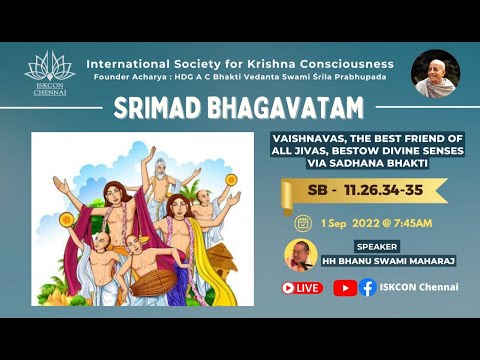 ISKCON CHENNAI

International Society for Krishna Consciousness
Founder Acharya : HDG A C Bhakti Vedanta Swami Śrila Prabhupada

SRIMAD BHAGAVATAM

VAISHNAVAS, THE BEST FRIEND OF ALL JIVAS, BESTOW DIVINE SENSES VIA SADHANA BHAKTI

SB - 11.26.34-35

1 Sep 2022 @ 7:45AM

SPEAKER
HH BHANU SWAMI MAHARAJ

LIVE

ISKCON Chennai